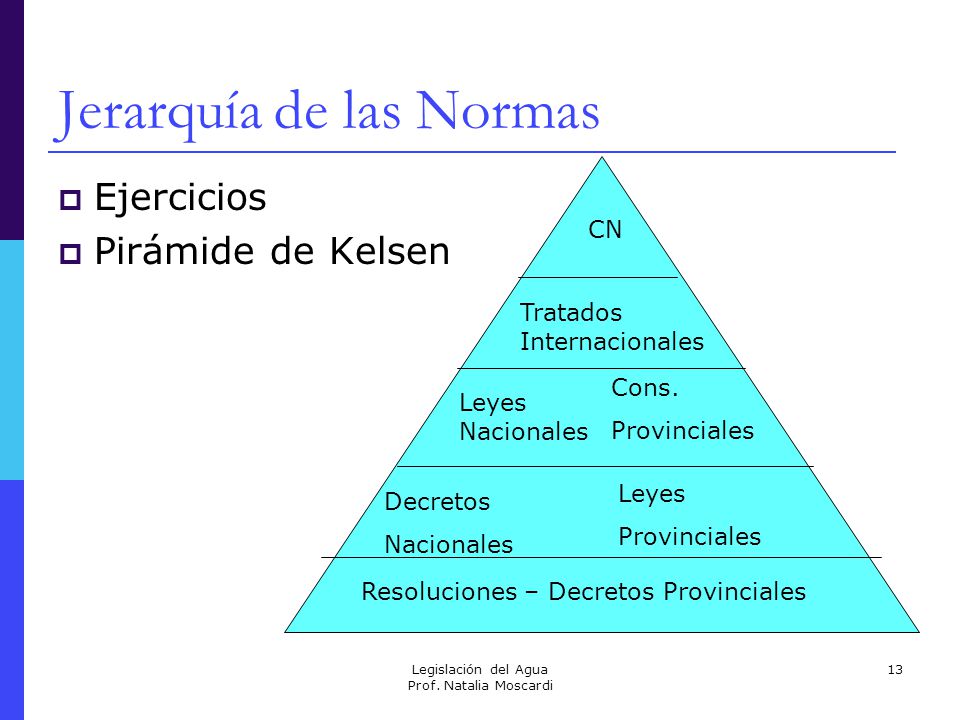 Jerarquía de las Normas

Ejercicios

Pirámide de Kelsen

CN

Tratados Internacionales

Leyes Nacionales

Cons. Provinciales

Decretos Nacionales

Leyes Provinciales

Resoluciones – Decretos Provinciales

Legislación del Agua
Prof. Natalia Moscardi

13